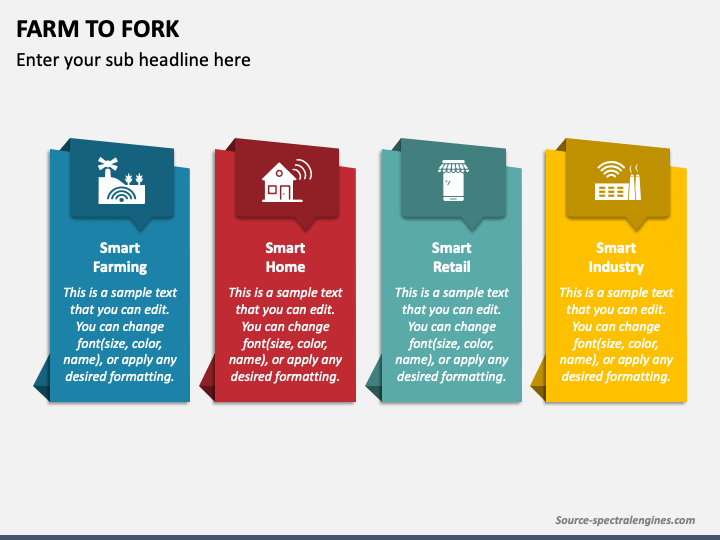 FARM TO FORK

Enter your sub headline here

Smart Farming

This is a sample text that you can edit. You can change font(size, color, name), or apply any desired formatting.

Smart Home

This is a sample text that you can edit. You can change font(size, color, name), or apply any desired formatting.

Smart Retail

This is a sample text that you can edit. You can change font(size, color, name), or apply any desired formatting.

Smart Industry

This is a sample text that you can edit. You can change font(size, color, name), or apply any desired formatting.

Source-spectralengines.com